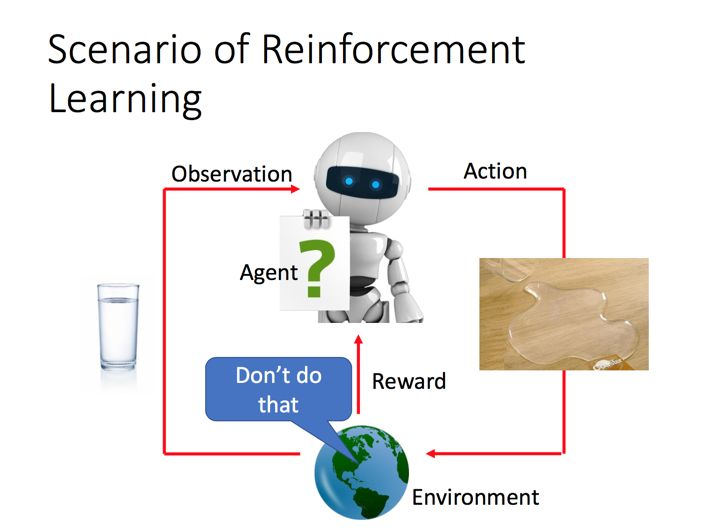 Scenario of Reinforcement Learning

Observation

Action

Agent

?

Don't do that

Reward

Environment